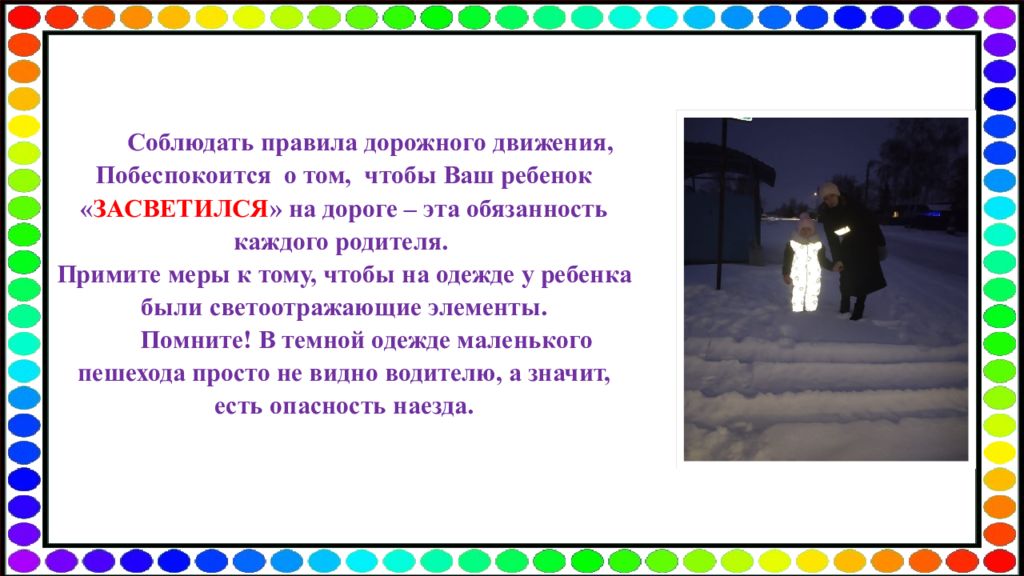 Соблюдать правила дорожного движения, Побеспокоится о том, чтобы Ваш ребенок «ЗАСВЕТИЛСЯ» на дороге – эта обязанность каждого родителя.

Примите меры к тому, чтобы на одежде у ребенка были светоотражающие элементы.

Помните! В темной одежде маленького пешехода просто не видно водителю, а значит, есть опасность наезда.